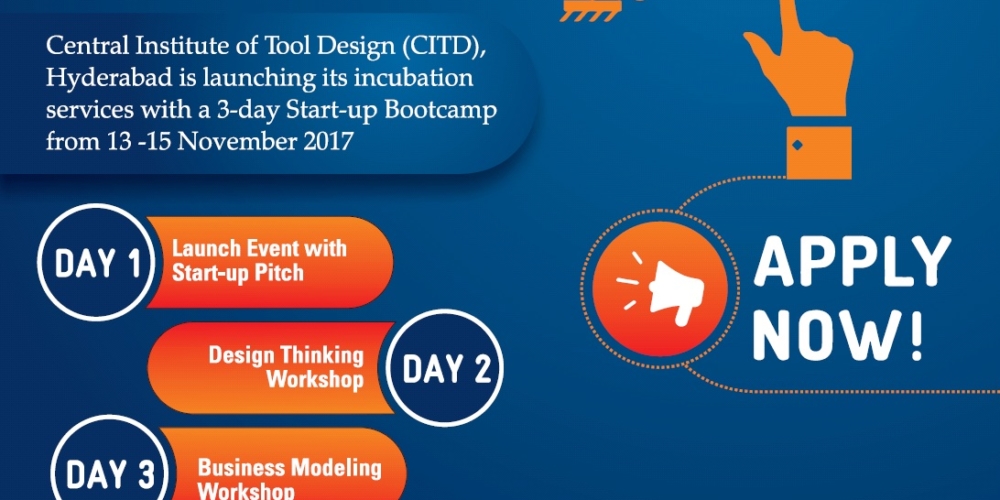 Central Institute of Tool Design (CITD), Hyderabad is launching its incubation services with a 3-day Start-up Bootcamp from 13 -15 November 2017

DAY 1
Launch Event with Start-up Pitch

Design Thinking Workshop
DAY 2

DAY 3
Business Modeling Workshop

APPLY NOW!